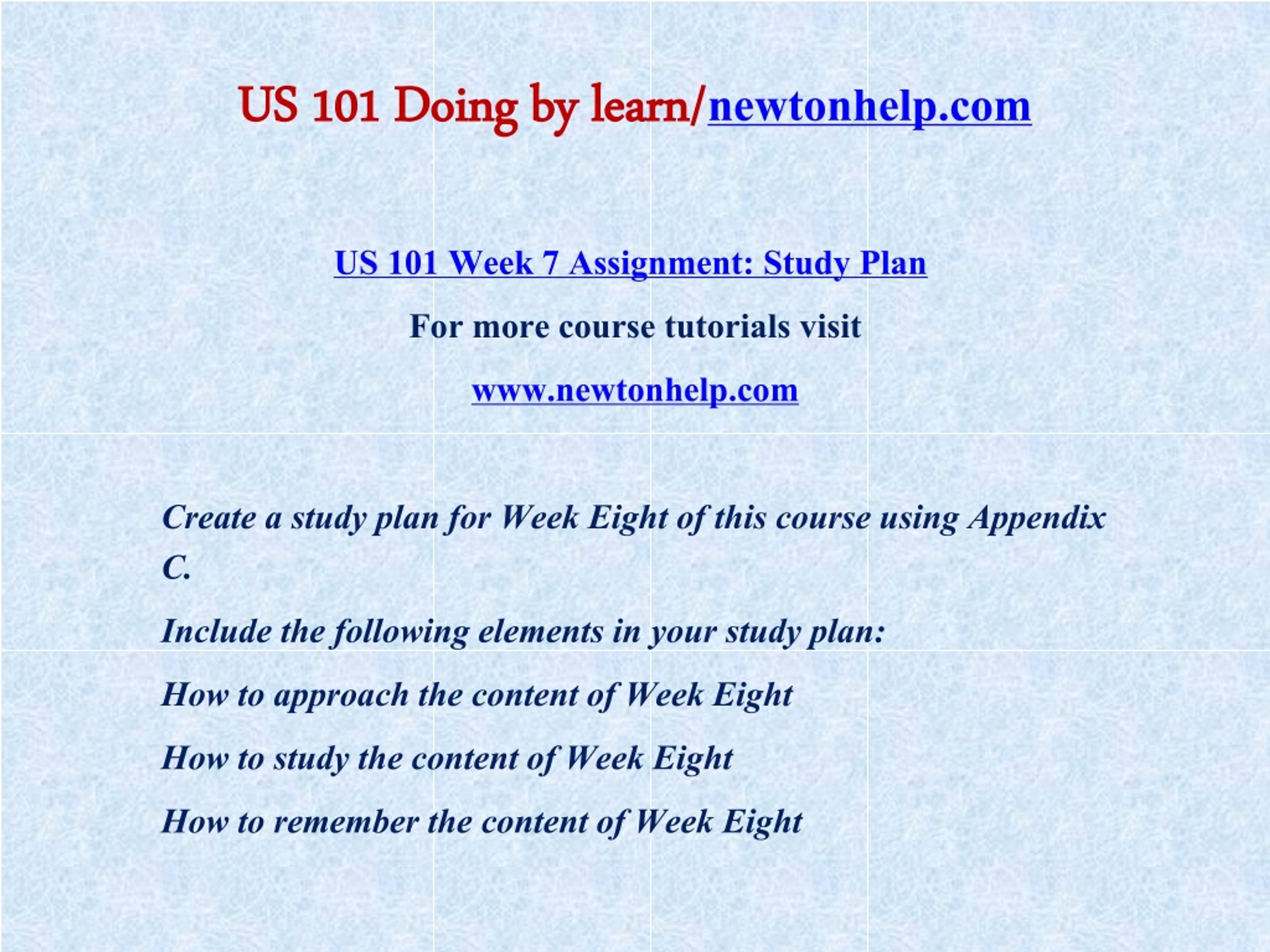 US 101 Doing by learn/newtonhelp.com

US 101 Week 7 Assignment: Study Plan

For more course tutorials visit

www.newtonhelp.com

Create a study plan for Week Eight of this course using Appendix C.

Include the following elements in your study plan:

How to approach the content of Week Eight

How to study the content of Week Eight

How to remember the content of Week Eight